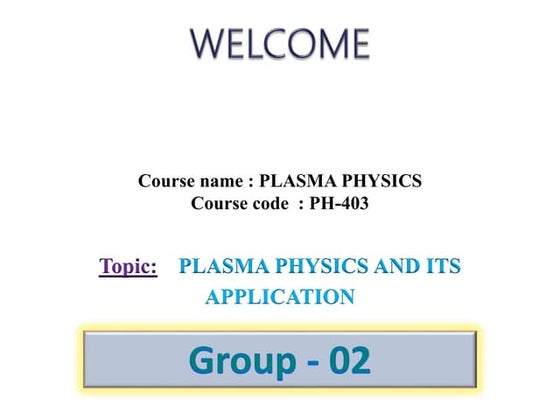 WELCOME

Course name : PLASMA PHYSICS
Course code : PH-403

Topic: PLASMA PHYSICS AND ITS APPLICATION

Group - 02